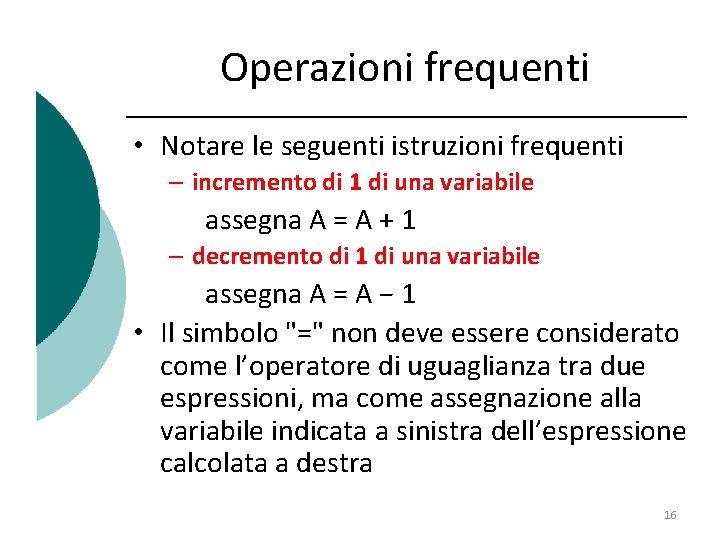 Operazioni frequenti

• Notare le seguenti istruzioni frequenti
– incremento di 1 di una variabile
assegna A = A + 1
– decremento di 1 di una variabile
assegna A = A − 1

• Il simbolo "=" non deve essere considerato come l’operatore di uguaglianza tra due espressioni, ma come assegnazione alla variabile indicata a sinistra dell’espressione calcolata a destra

16